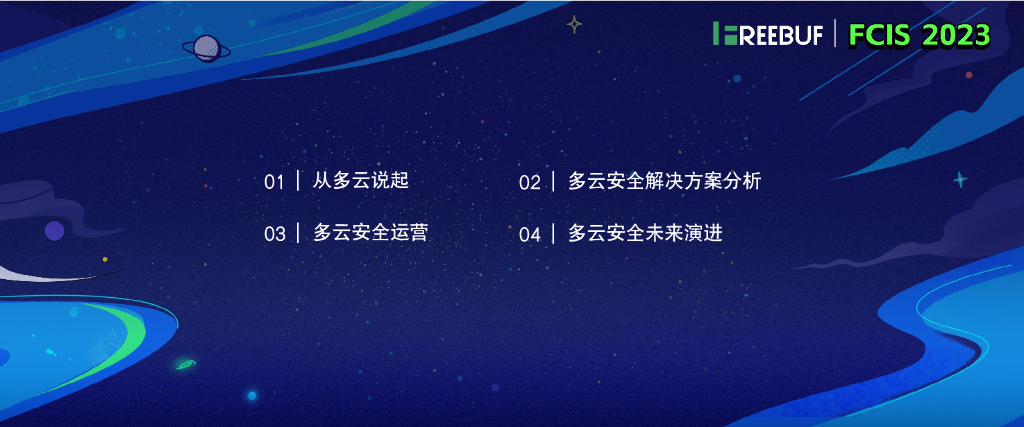 FREEBUF | FCIS 2023

01 | 从多云说起

02 | 多云安全解决方案分析

03 | 多云安全运营

04 | 多云安全未来演进